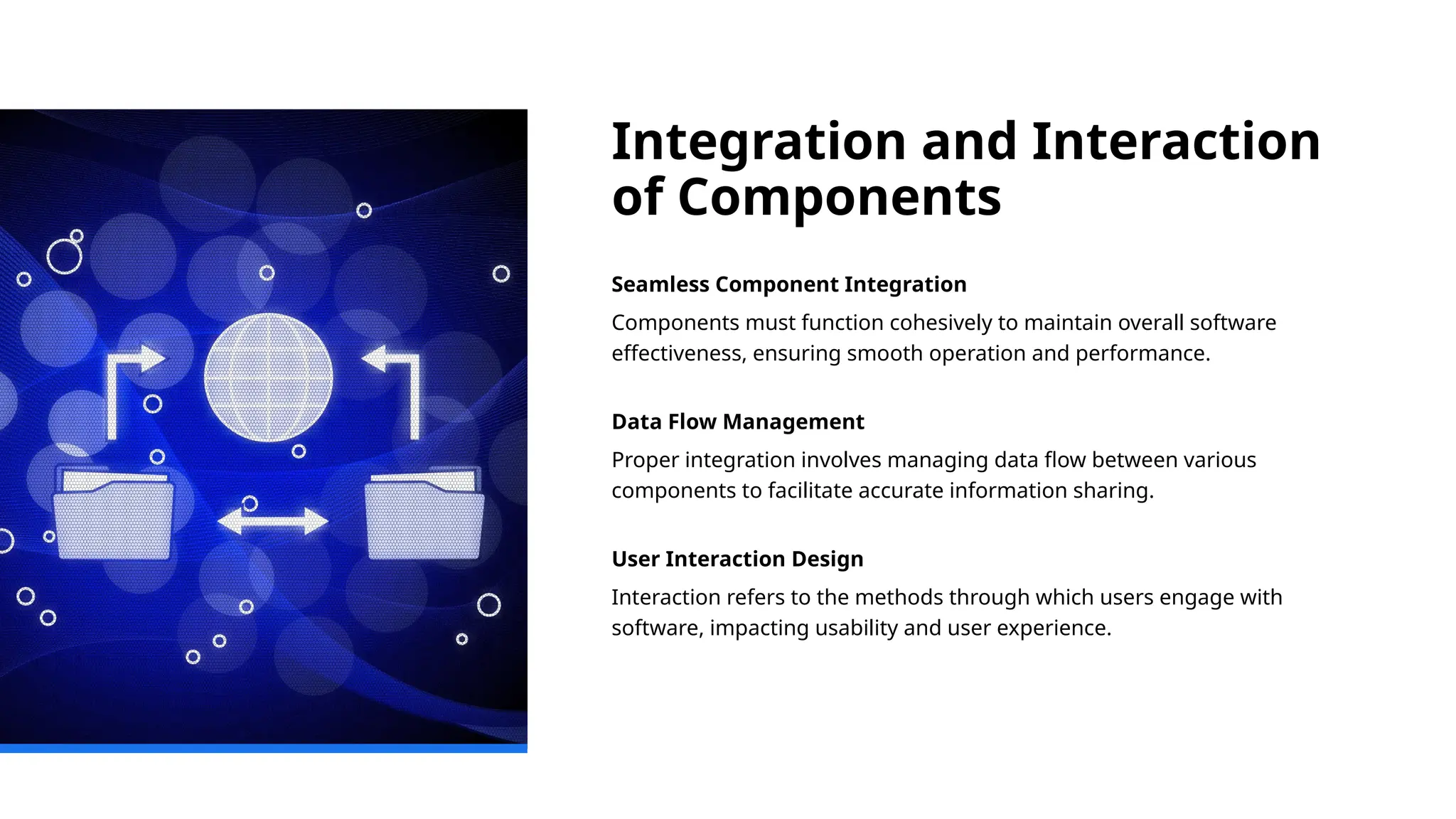 Integration and Interaction of Components

Seamless Component Integration

Components must function cohesively to maintain overall software effectiveness, ensuring smooth operation and performance.

Data Flow Management

Proper integration involves managing data flow between various components to facilitate accurate information sharing.

User Interaction Design

Interaction refers to the methods through which users engage with software, impacting usability and user experience.